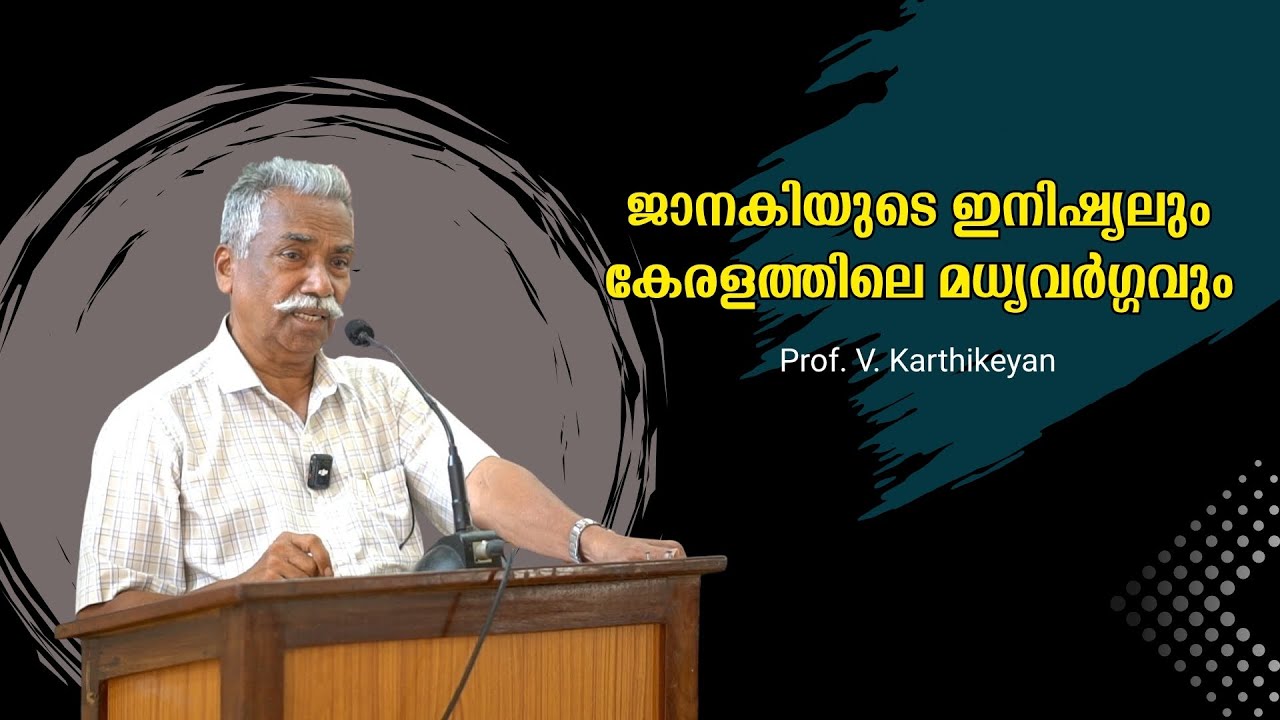 ജാനകിയുടെ ഇനിഷ്യലും
കേരളത്തിലെ മധ്യവർഗ്ഗവും

Prof. V. Karthikeyan